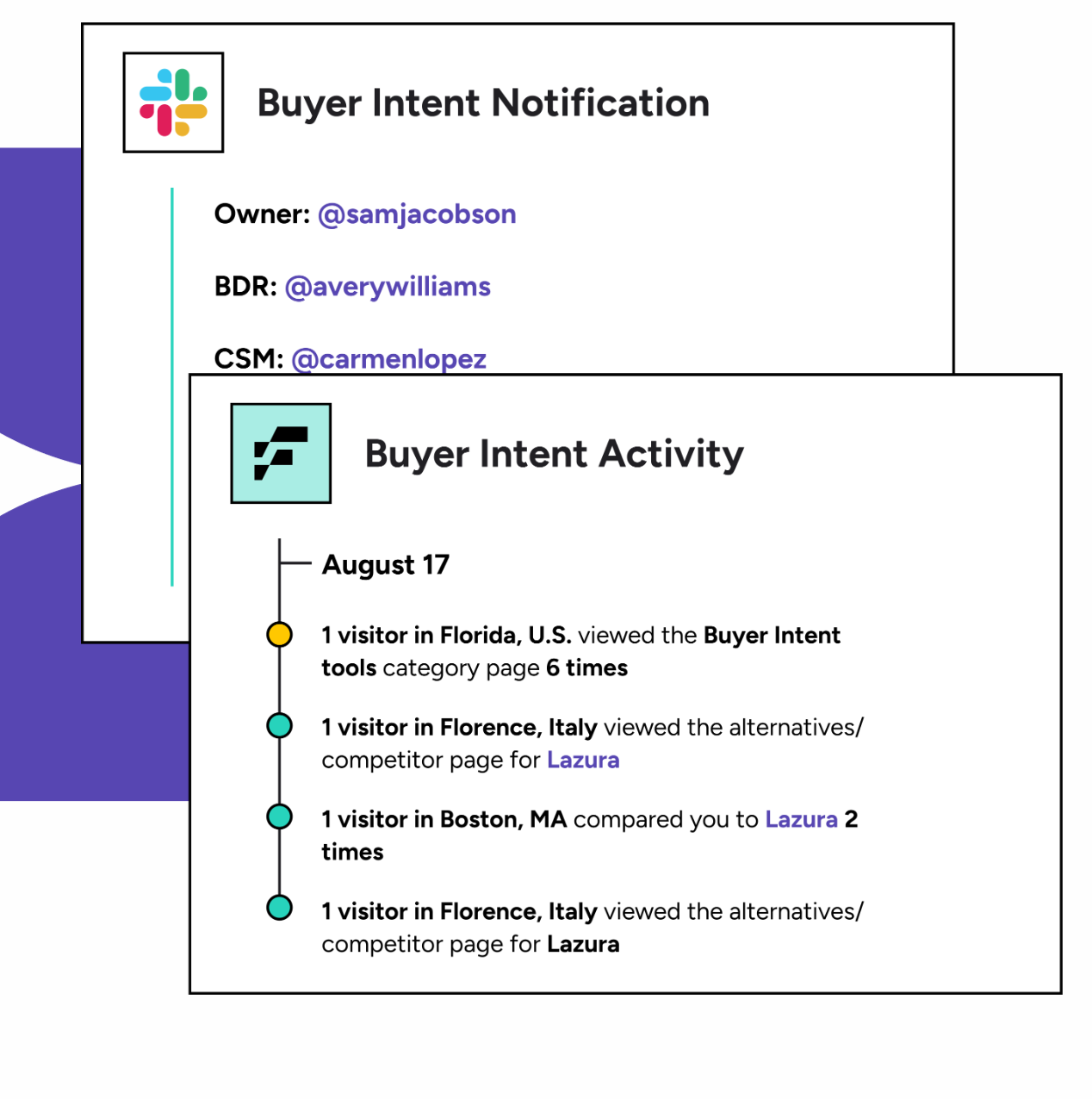 Buyer Intent Notification

Owner: @samjacobson

BDR: @averywilliams

CSM: @carmenlopez

Buyer Intent Activity

August 17

1 visitor in Florida, U.S. viewed the Buyer Intent tools category page 6 times

1 visitor in Florence, Italy viewed the alternatives/ competitor page for Lazura

1 visitor in Boston, MA compared you to Lazura 2 times

1 visitor in Florence, Italy viewed the alternatives/ competitor page for Lazura